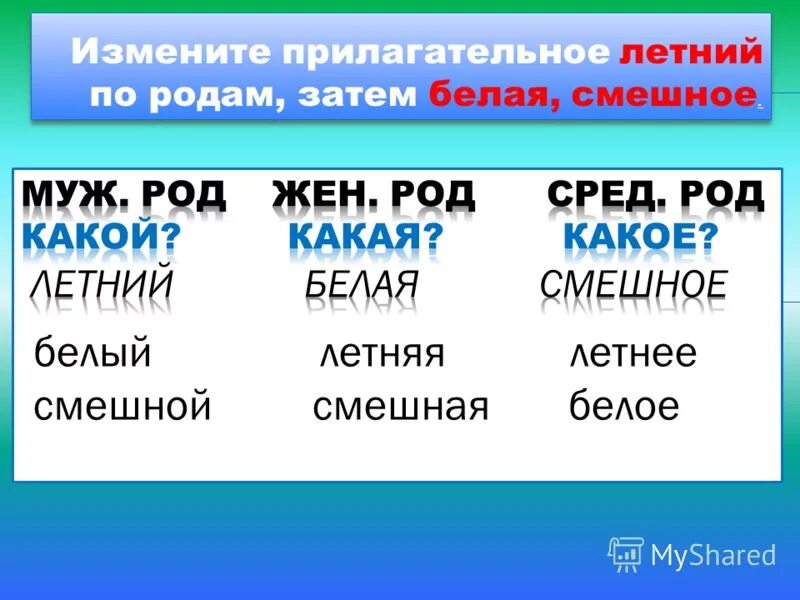 Измените прилагательное летний по родам, затем белая, смешное.

| МУЖ. РОД | ЖЕН. РОД | СРЕД. РОД |
|---|---|---|
| КАКОЙ? | КАКАЯ? | КАКОЕ? |
| ЛЕТНИЙ | БЕЛАЯ | СМЕШНОЕ |
| белый | летняя | летнее |
| смешной | смешная | белое |

MyShared